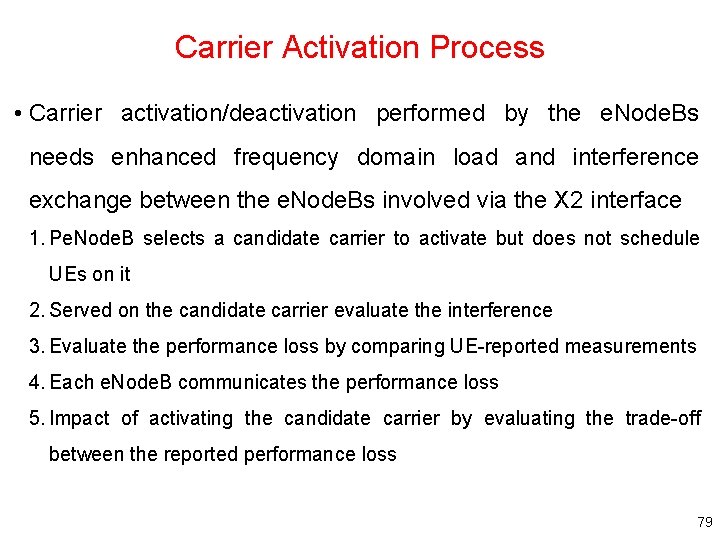 Carrier Activation Process

• Carrier activation/deactivation performed by the eNodeBs needs enhanced frequency domain load and interference exchange between the eNodeBs involved via the X2 interface

1. PeNodeB selects a candidate carrier to activate but does not schedule UEs on it
2. Served on the candidate carrier evaluate the interference
3. Evaluate the performance loss by comparing UE-reported measurements
4. Each eNodeB communicates the performance loss
5. Impact of activating the candidate carrier by evaluating the trade-off between the reported performance loss

79